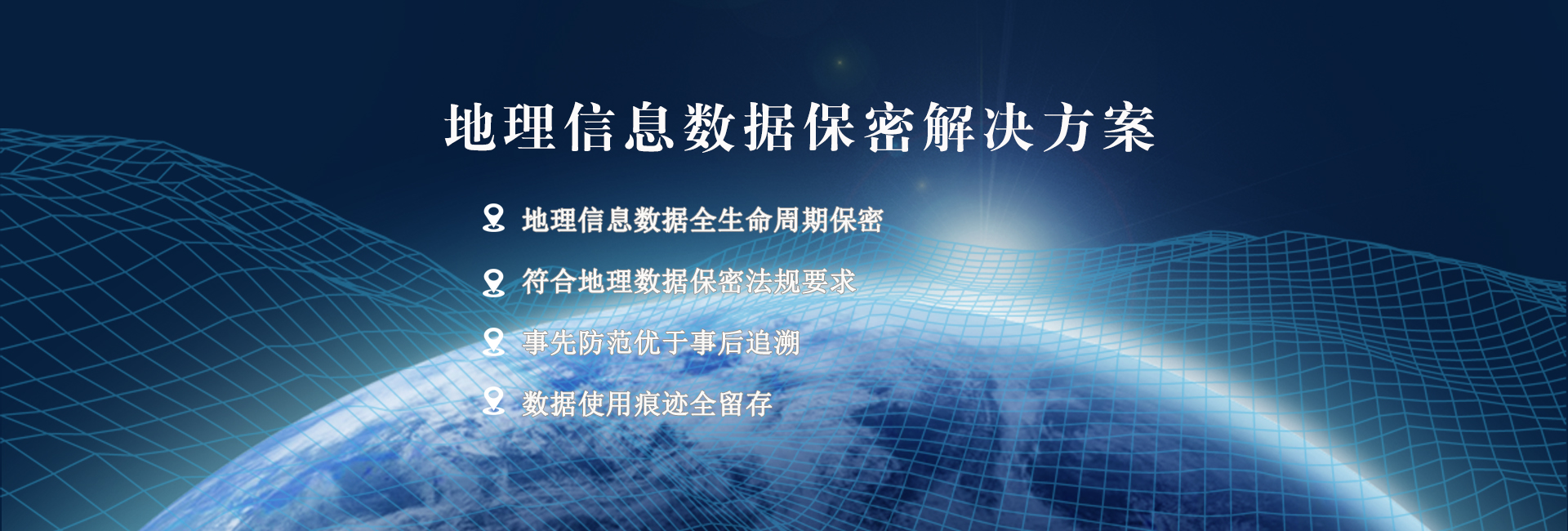 地理信息数据保密解决方案

地理信息数据全生命周期保密

符合地理数据保密法规要求

事先防范优于事后追溯

数据使用痕迹全留存